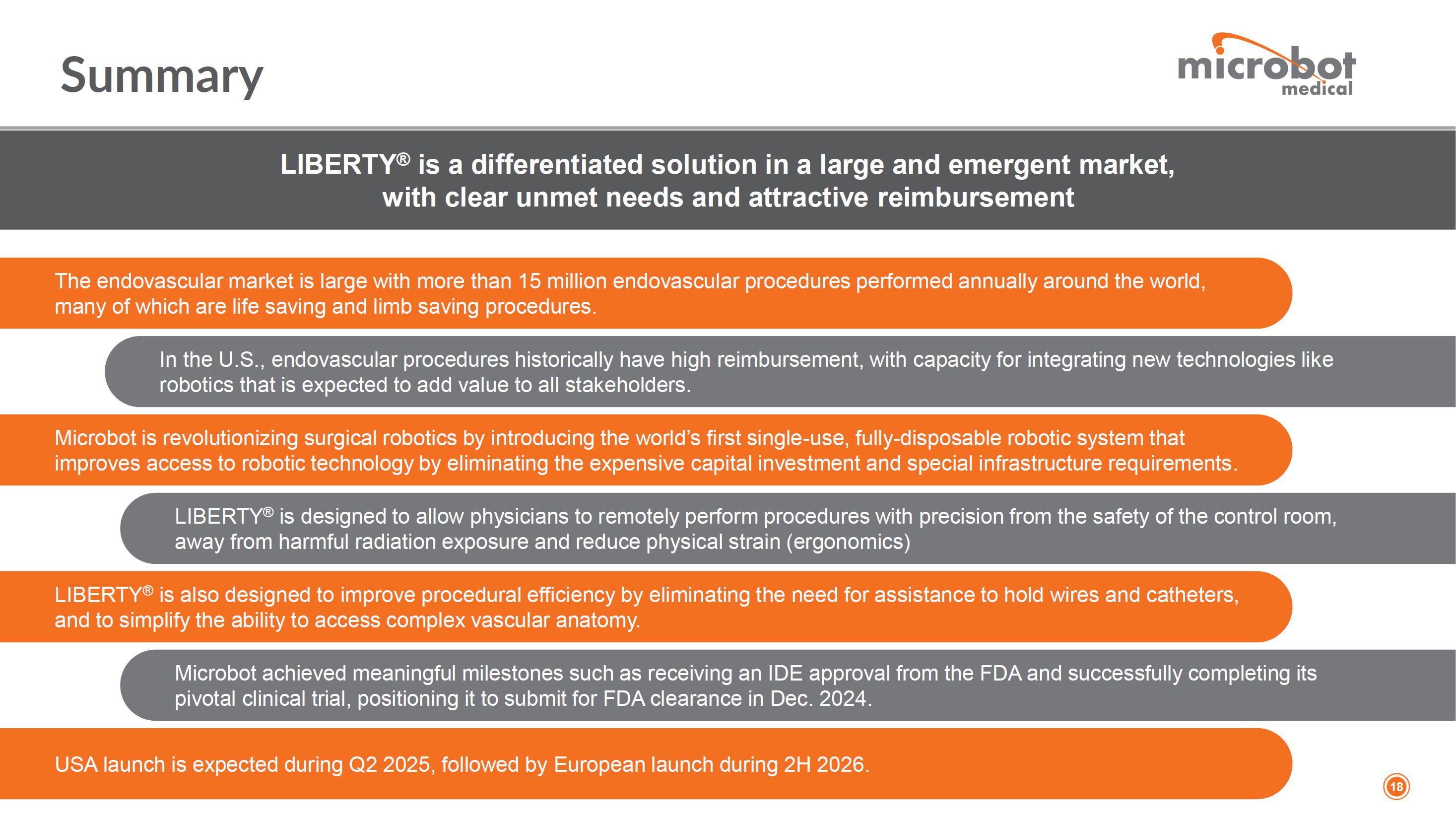 Summary

microbot medical

LIBERTY® is a differentiated solution in a large and emergent market, with clear unmet needs and attractive reimbursement

The endovascular market is large with more than 15 million endovascular procedures performed annually around the world, many of which are life saving and limb saving procedures.

In the U.S., endovascular procedures historically have high reimbursement, with capacity for integrating new technologies like robotics that is expected to add value to all stakeholders.

Microbot is revolutionizing surgical robotics by introducing the world's first single-use, fully-disposable robotic system that improves access to robotic technology by eliminating the expensive capital investment and special infrastructure requirements.

LIBERTY® is designed to allow physicians to remotely perform procedures with precision from the safety of the control room, away from harmful radiation exposure and reduce physical strain (ergonomics)

LIBERTY® is also designed to improve procedural efficiency by eliminating the need for assistance to hold wires and catheters, and to simplify the ability to access complex vascular anatomy.

Microbot achieved meaningful milestones such as receiving an IDE approval from the FDA and successfully completing its pivotal clinical trial, positioning it to submit for FDA clearance in Dec. 2024.

USA launch is expected during Q2 2025, followed by European launch during 2H 2026.

18